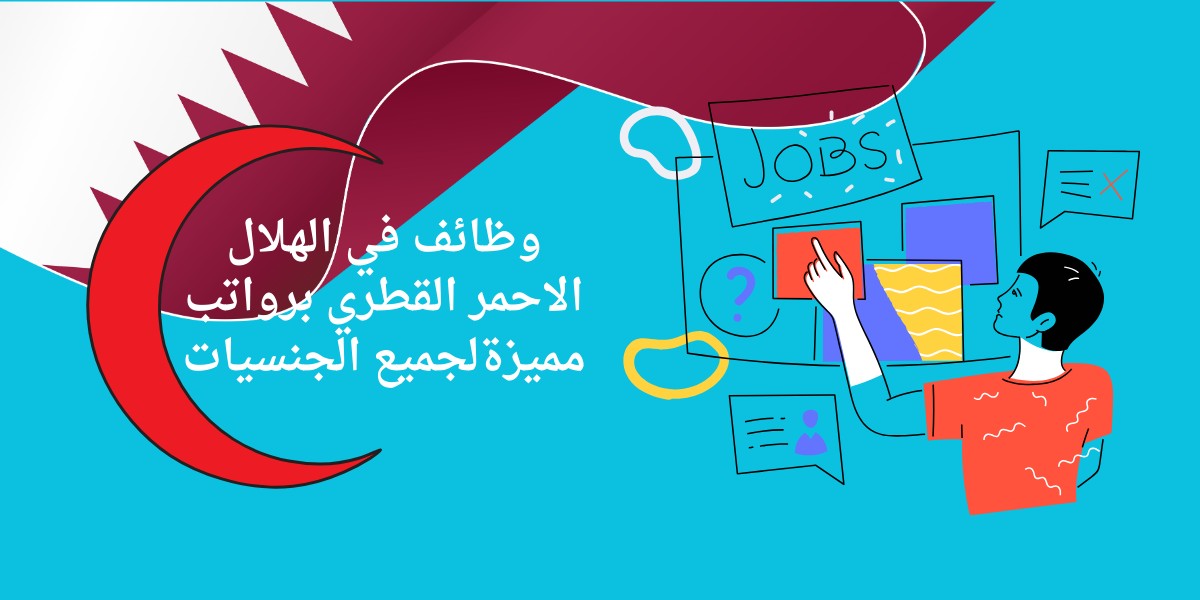 وظائف في الهلال الاحمر القطري برواتب مميزةلجميع الجنسيات

JOBS

?